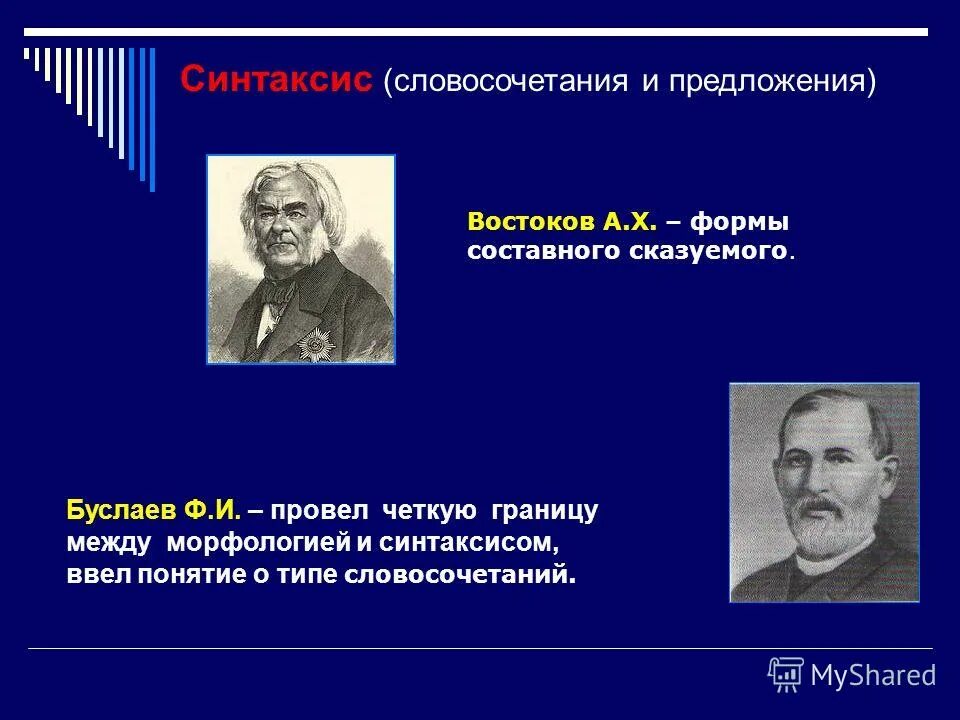 Синтаксис (словосочетания и предложения)

Востоков А.Х. – формы составного сказуемого.

Буслаев Ф.И. – провел четкую границу между морфологией и синтаксисом, ввел понятие о типе словосочетаний.

MyShared